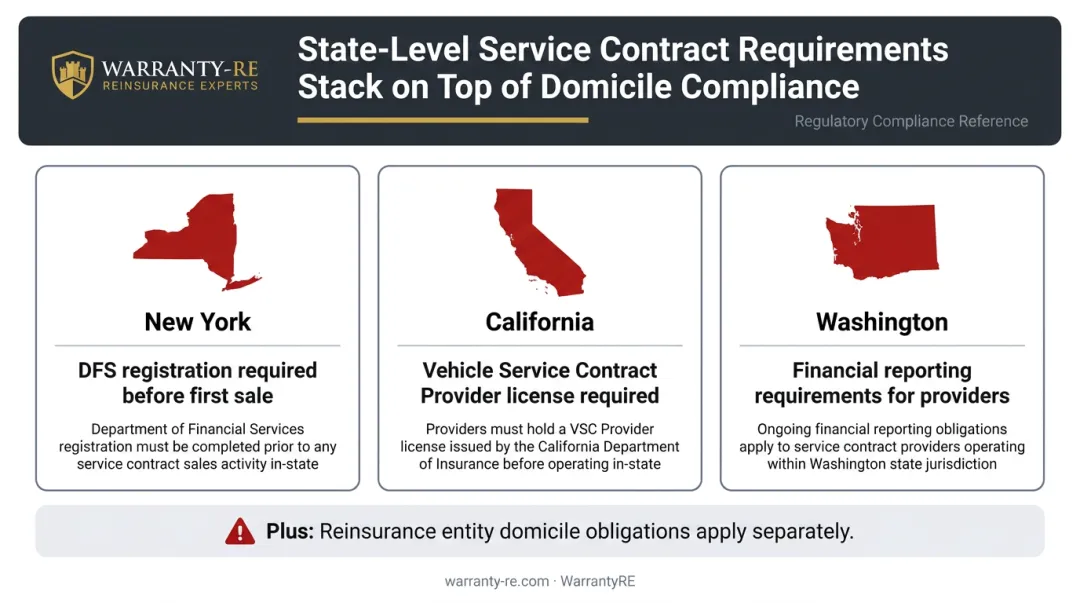 WARRANTY-RE
REINSURANCE EXPERTS

State-Level Service Contract Requirements Stack on Top of Domicile Compliance

Regulatory Compliance Reference

New York

DFS registration required before first sale

Department of Financial Services registration must be completed prior to any service contract sales activity in-state

California

Vehicle Service Contract Provider license required

Providers must hold a VSC Provider license issued by the California Department of Insurance before operating in-state

Washington

Financial reporting requirements for providers

Ongoing financial reporting obligations apply to service contract providers operating within Washington state jurisdiction

Plus: Reinsurance entity domicile obligations apply separately.

warranty-re.com · WarrantyRE